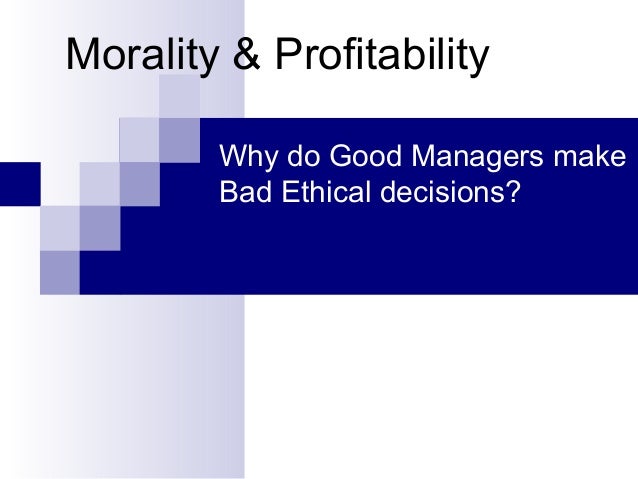 Morality & Profitability

Why do Good Managers make Bad Ethical decisions?